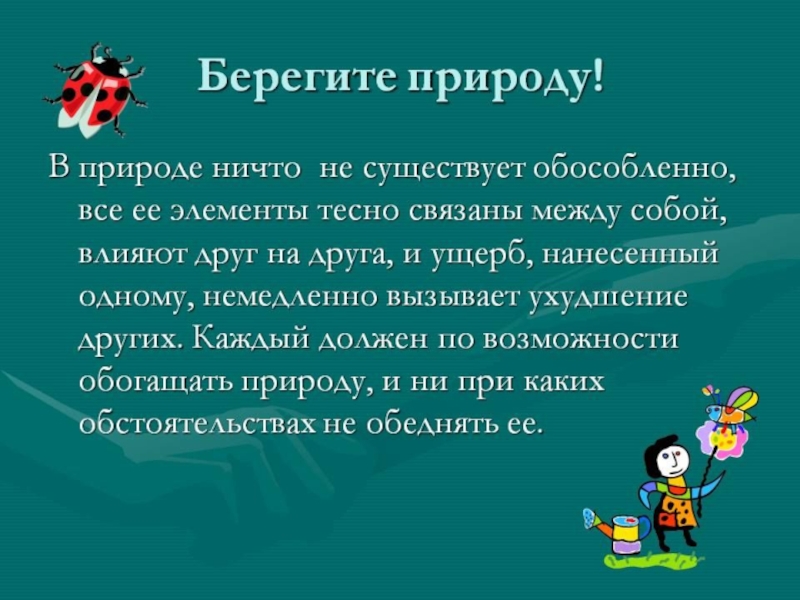 Берегите природу!

В природе ничто не существует обособленно, все ее элементы тесно связаны между собой, влияют друг на друга, и ущерб, нанесенный одному, немедленно вызывает ухудшение других. Каждый должен по возможности обогащать природу, и ни при каких обстоятельствах не обеднять ее.